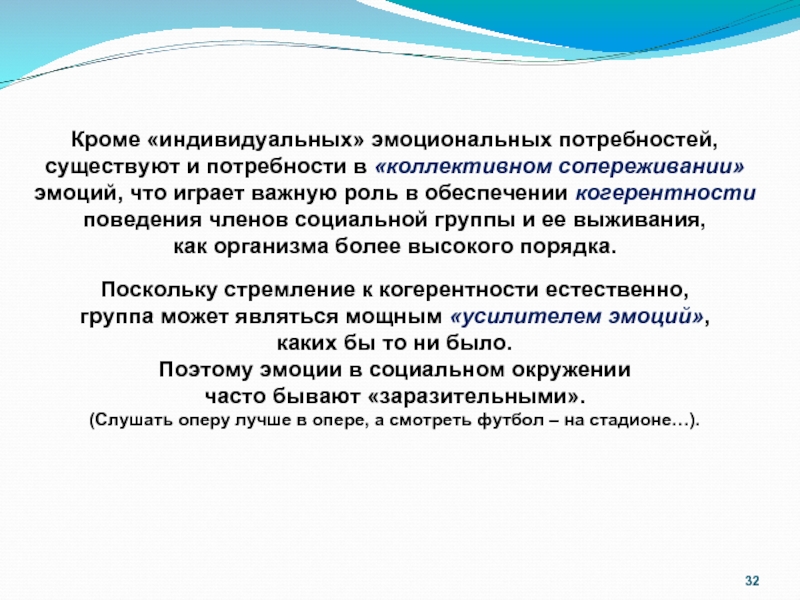 Кроме «индивидуальных» эмоциональных потребностей, существуют и потребности в «коллективном сопереживании» эмоций, что играет важную роль в обеспечении когерентности поведения членов социальной группы и ее выживания, как организма более высокого порядка.

Поскольку стремление к когерентности естественно, группа может являться мощным «усилителем эмоций», каких бы то ни было. Поэтому эмоции в социальном окружении часто бывают «заразительными». (Слушать оперу лучше в опере, а смотреть футбол – на стадионе…).

32